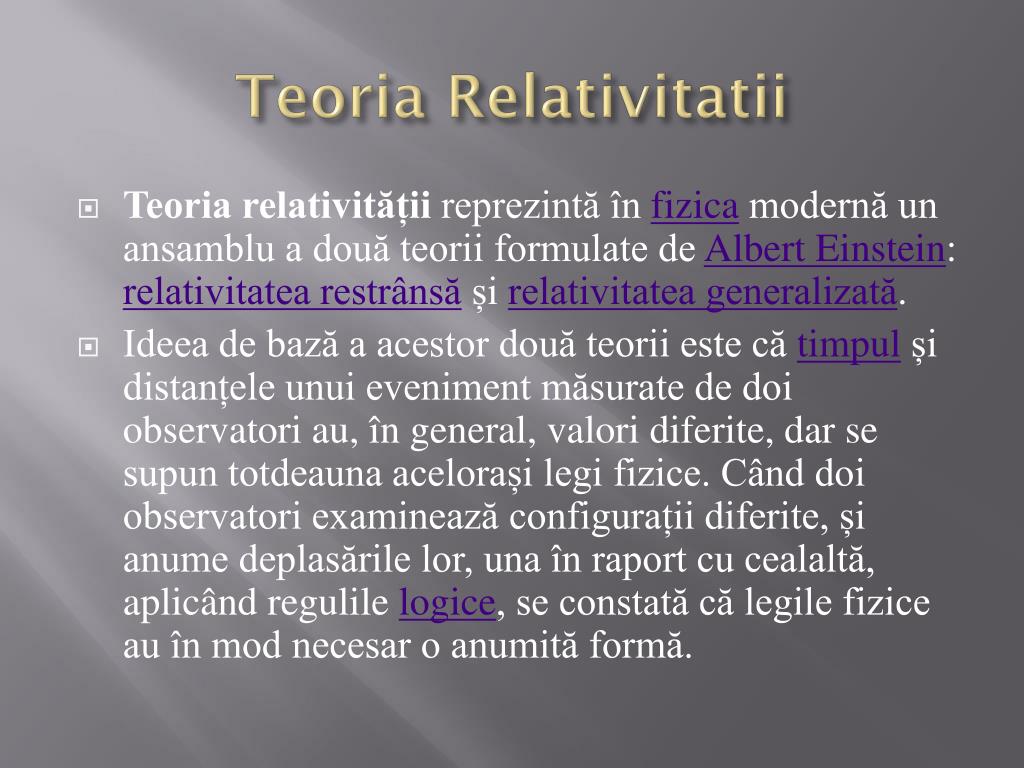 Teoria Relativitatii

Teoria relativității reprezintă în fizica modernă un ansamblu a două teorii formulate de Albert Einstein: relativitatea restrânsă și relativitatea generalizată.

Ideea de bază a acestor două teorii este că timpul și distanțele unui eveniment măsurate de doi observatori au, în general, valori diferite, dar se supun totdeauna acelorași legi fizice. Când doi observatori examinează configurații diferite, și anume deplasările lor, una în raport cu cealaltă, aplicând regulile logice, se constată că legile fizice au în mod necesar o anumită formă.